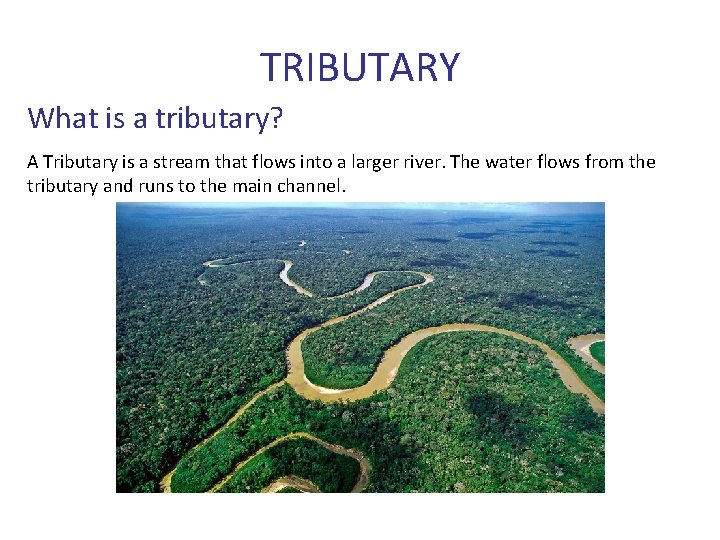 TRIBUTARY

What is a tributary?

A Tributary is a stream that flows into a larger river. The water flows from the tributary and runs to the main channel.